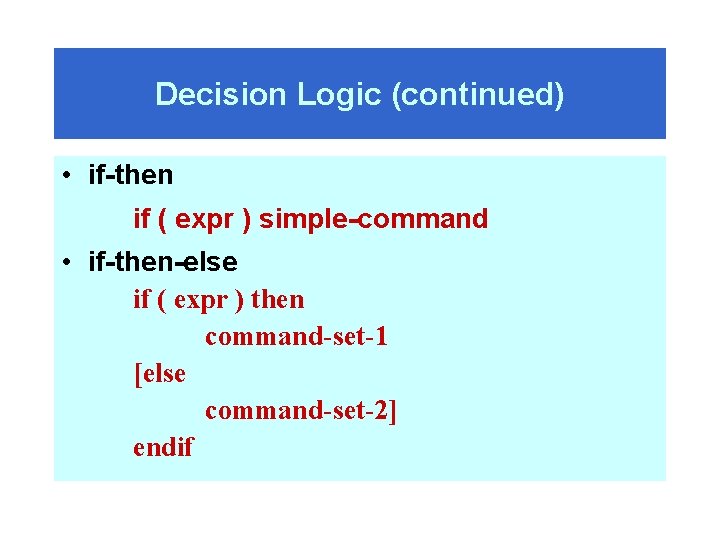 Decision Logic (continued)

• if-then

if ( expr ) simple-command

• if-then-else

if ( expr ) then
command-set-1
[else
command-set-2]
endif